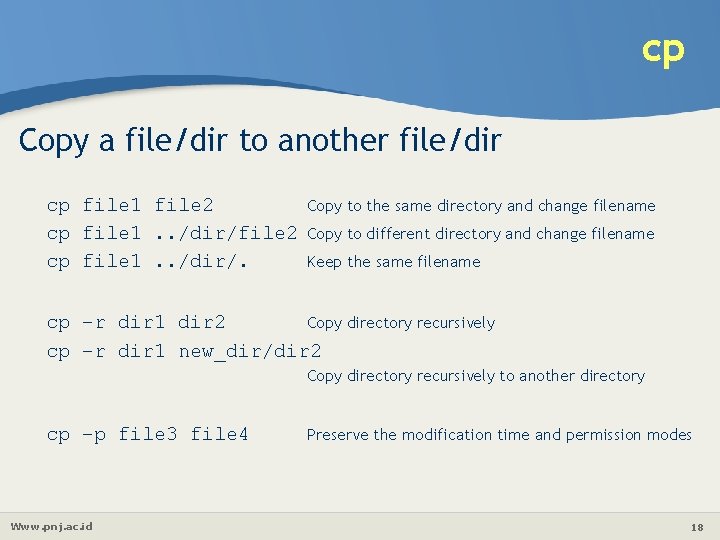 cp

Copy a file/dir to another file/dir

cp file1 file2 Copy to the same directory and change filename

cp file1 ../dir/file2 Copy to different directory and change filename

cp file1 ../dir/. Keep the same filename

cp –r dir1 dir2 Copy directory recursively

cp –r dir1 new_dir/dir2
Copy directory recursively to another directory

cp –p file3 file4 Preserve the modification time and permission modes

Www.pnj.ac.id

18